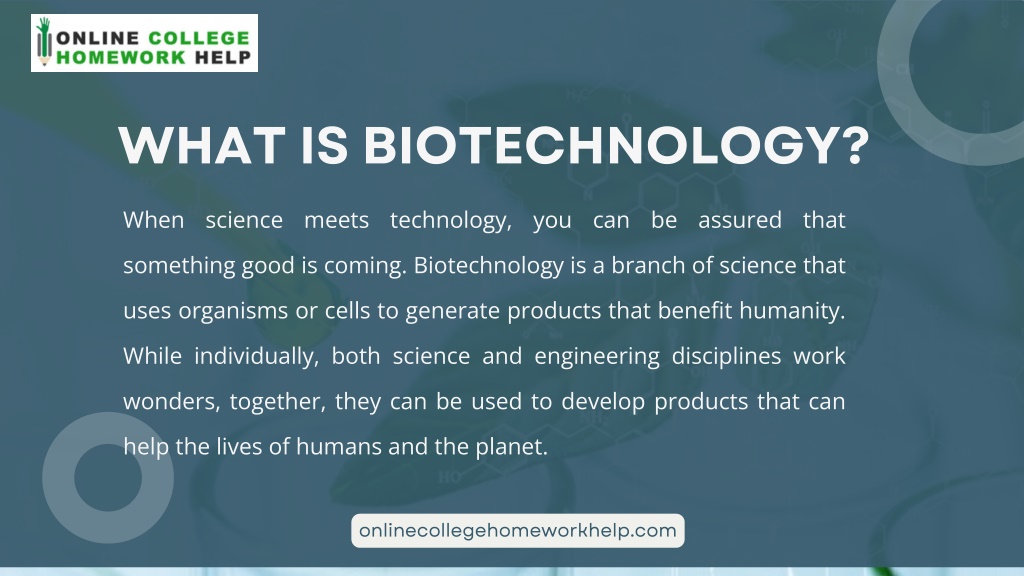 ONLINE COLLEGE
HOMEWORK HELP

WHAT IS BIOTECHNOLOGY?

When science meets technology, you can be assured that something good is coming. Biotechnology is a branch of science that uses organisms or cells to generate products that benefit humanity. While individually, both science and engineering disciplines work wonders, together, they can be used to develop products that can help the lives of humans and the planet.

onlinecollegehomeworkhelp.com